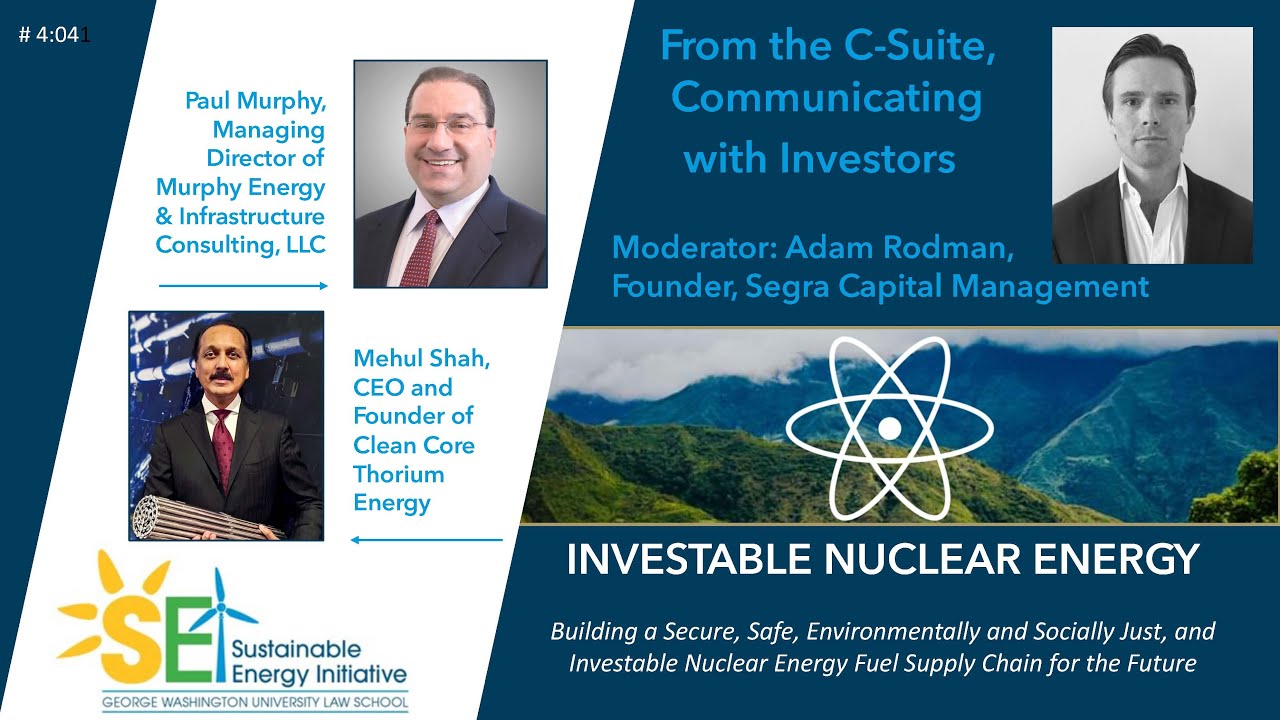 # 4:041

Paul Murphy, Managing Director of Murphy Energy & Infrastructure Consulting, LLC

Mehul Shah, CEO and Founder of Clean Core Thorium Energy

SEI Sustainable Energy Initiative
GEORGE WASHINGTON UNIVERSITY LAW SCHOOL

From the C-Suite, Communicating with Investors

Moderator: Adam Rodman, Founder, Segra Capital Management

INVESTABLE NUCLEAR ENERGY

Building a Secure, Safe, Environmentally and Socially Just, and Investable Nuclear Energy Fuel Supply Chain for the Future